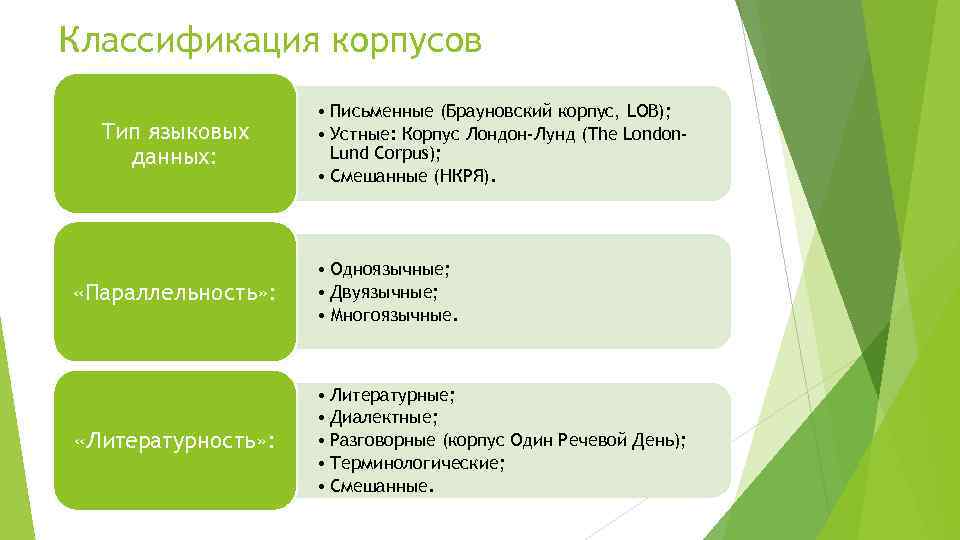 Классификация корпусов

Тип языковых данных:

• Письменные (Брауновский корпус, LOB);
• Устные: Корпус Лондон-Лунд (The London-Lund Corpus);
• Смешанные (НКРЯ).

«Параллельность»:

• Одноязычные;
• Двуязычные;
• Многоязычные.

«Литературность»:

• Литературные;
• Диалектные;
• Разговорные (корпус Один Речевой День);
• Терминологические;
• Смешанные.